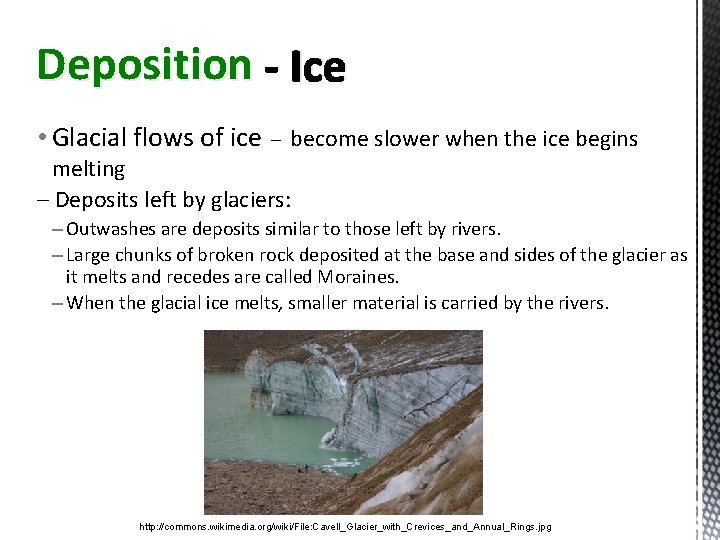 Deposition - Ice

• Glacial flows of ice – become slower when the ice begins melting

– Deposits left by glaciers:

– Outwashes are deposits similar to those left by rivers.

– Large chunks of broken rock deposited at the base and sides of the glacier as it melts and recedes are called Moraines.

– When the glacial ice melts, smaller material is carried by the rivers.

http://commons.wikimedia.org/wiki/File:Cavell_Glacier_with_Crevices_and_Annual_Rings.jpg